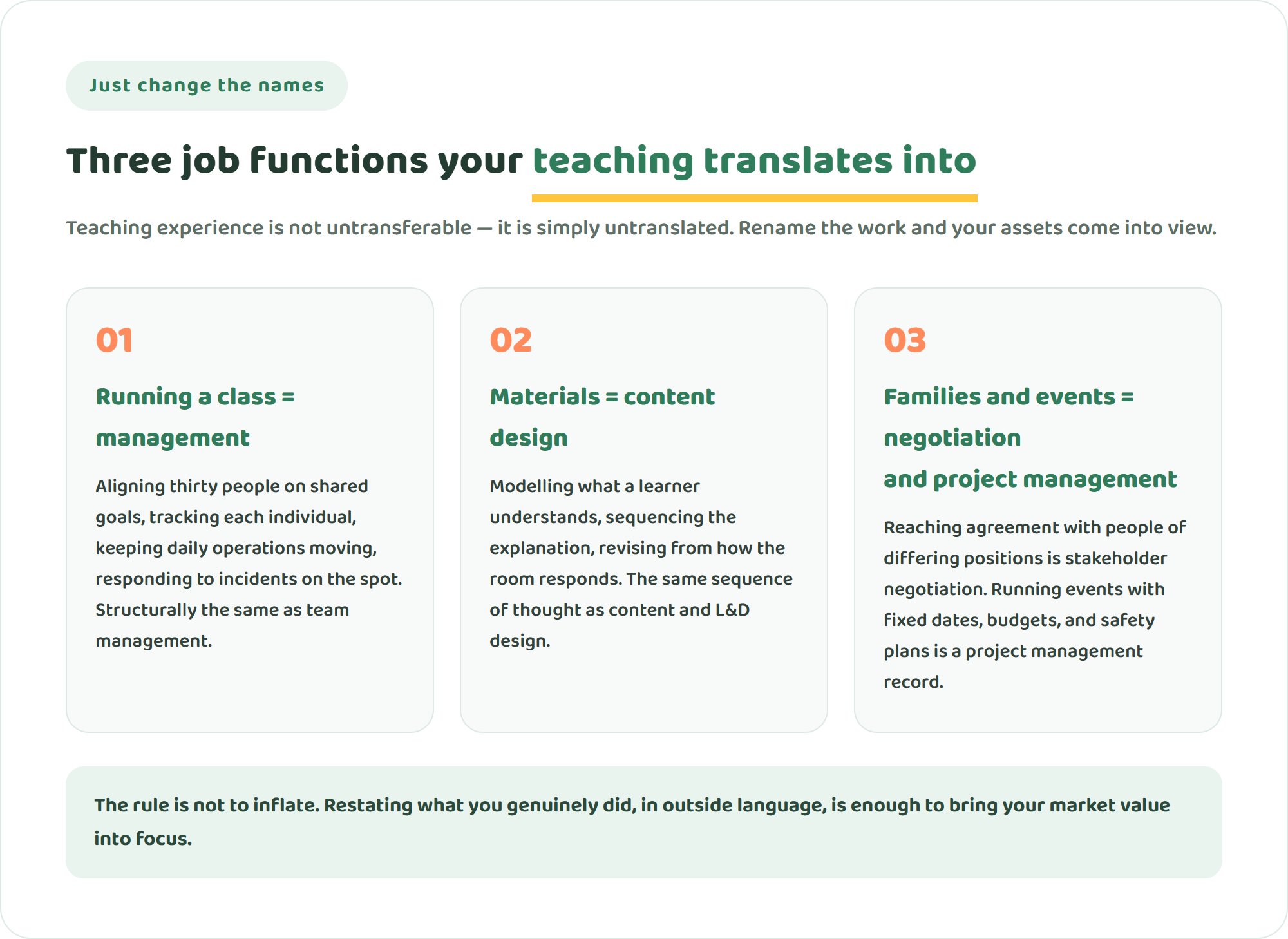 Just change the names

Three job functions your teaching translates into

Teaching experience is not untransferable — it is simply untranslated. Rename the work and your assets come into view.

01

Running a class = management

Aligning thirty people on shared goals, tracking each individual, keeping daily operations moving, responding to incidents on the spot. Structurally the same as team management.

02

Materials = content design

Modelling what a learner understands, sequencing the explanation, revising from how the room responds. The same sequence of thought as content and L&D design.

03

Families and events = negotiation and project management

Reaching agreement with people of differing positions is stakeholder negotiation. Running events with fixed dates, budgets, and safety plans is a project management record.

The rule is not to inflate. Restating what you genuinely did, in outside language, is enough to bring your market value into focus.